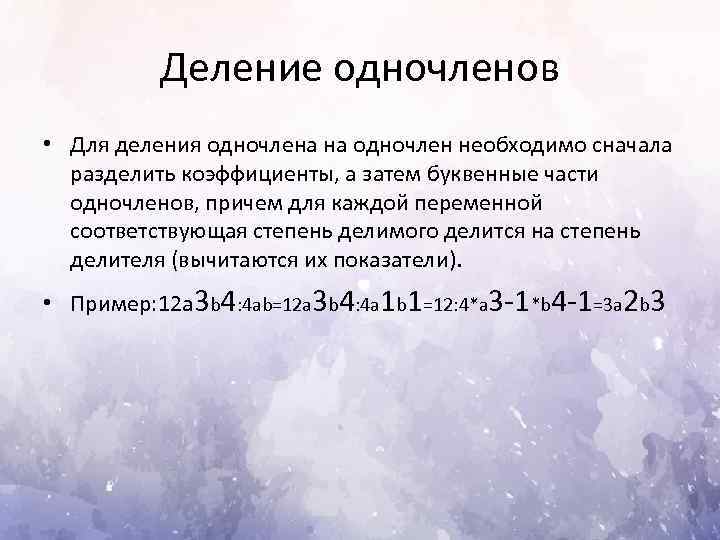 Деление одночленов

• Для деления одночлена на одночлен необходимо сначала разделить коэффициенты, а затем буквенные части одночленов, причем для каждой переменной соответствующая степень делимого делится на степень делителя (вычитаются их показатели).

• Пример:12a3b4:4ab=12a3b4:4a1b1=12:4*a3-1*b4-1=3a2b3